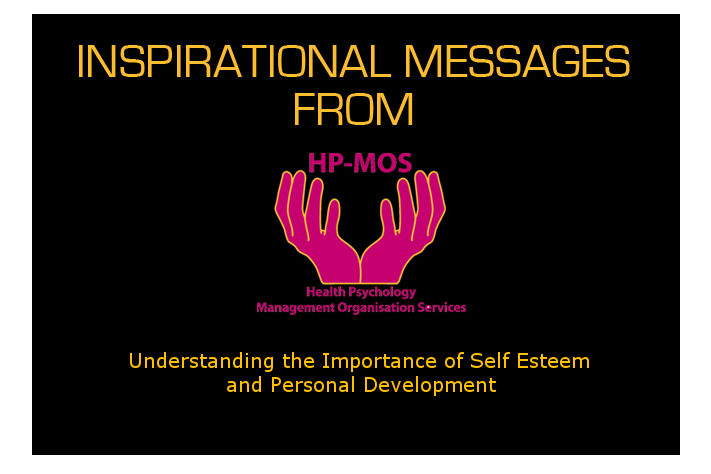 INSPIRATIONAL MESSAGES FROM

HP-MOS

Health Psychology
Management Organisation Services

Understanding the Importance of Self Esteem and Personal Development